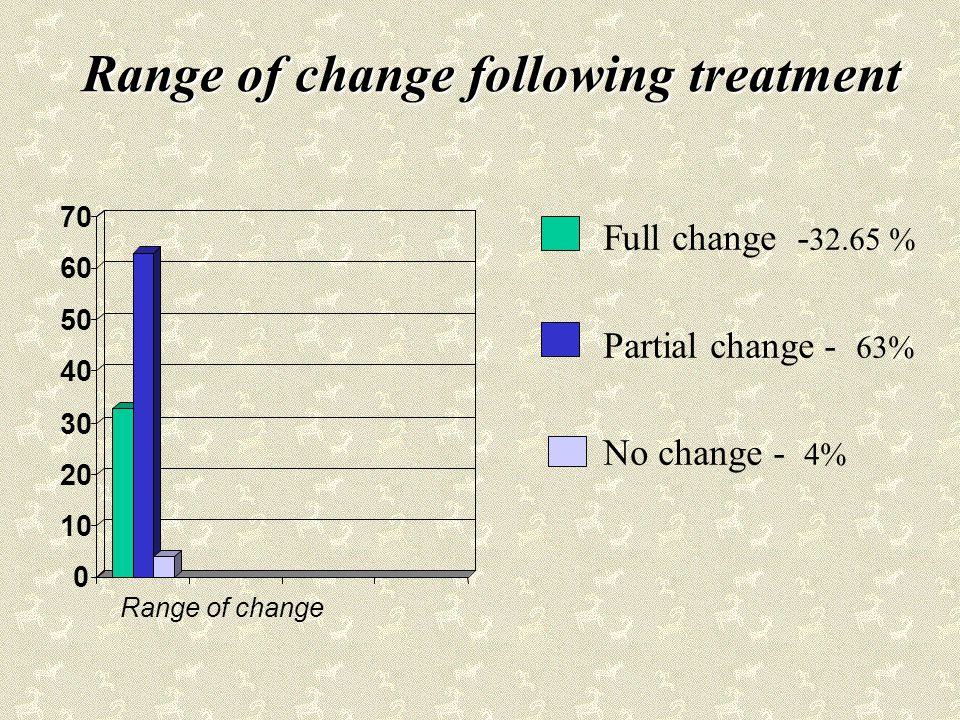 Range of change following treatment

70
60
50
40
30
20
10
0

Range of change

Full change -32.65 %

Partial change - 63%

No change - 4%